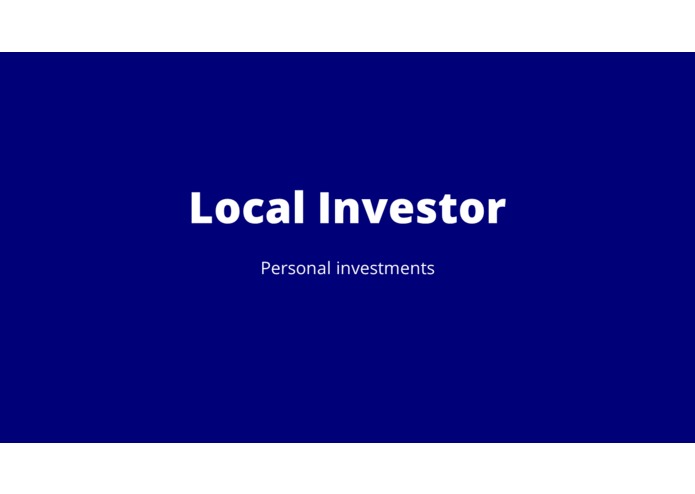 Local Investor

Personal investments